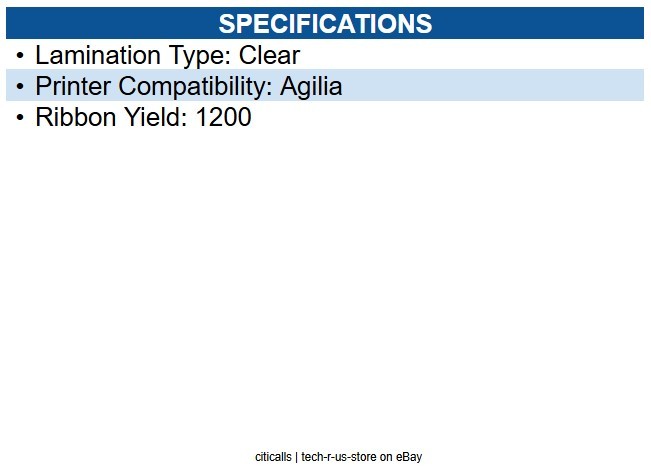 SPECIFICATIONS

• Lamination Type: Clear
• Printer Compatibility: Agilia
• Ribbon Yield: 1200

citicalls | tech-r-us-store on eBay